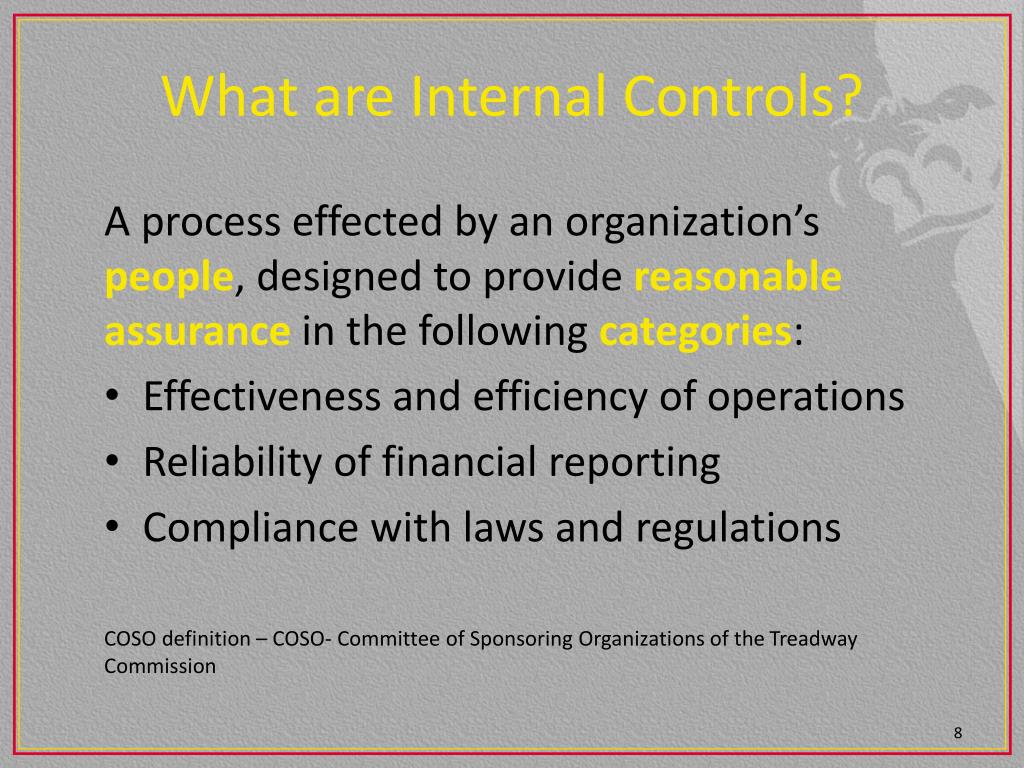 What are Internal Controls?

A process effected by an organization’s people, designed to provide reasonable assurance in the following categories:

• Effectiveness and efficiency of operations
• Reliability of financial reporting
• Compliance with laws and regulations

COSO definition – COSO- Committee of Sponsoring Organizations of the Treadway Commission

8